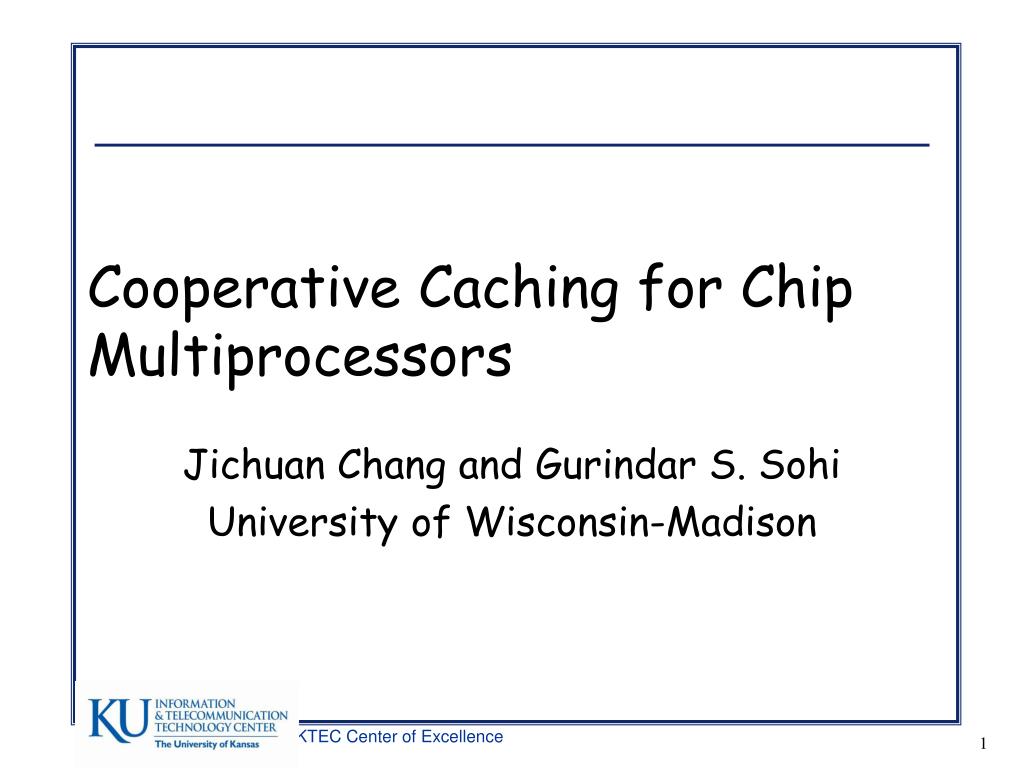 Cooperative Caching for Chip Multiprocessors

Jichuan Chang and Gurindar S. Sohi
University of Wisconsin-Madison

KU INFORMATION & TELECOMMUNICATION TECHNOLOGY CENTER
The University of Kansas

KTEC Center of Excellence

1